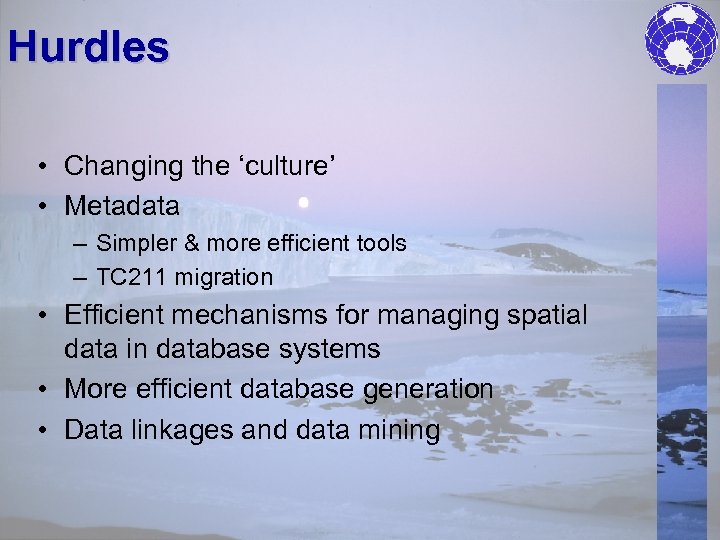 Hurdles

• Changing the ‘culture’
• Metadata
– Simpler & more efficient tools
– TC211 migration
• Efficient mechanisms for managing spatial data in database systems
• More efficient database generation
• Data linkages and data mining